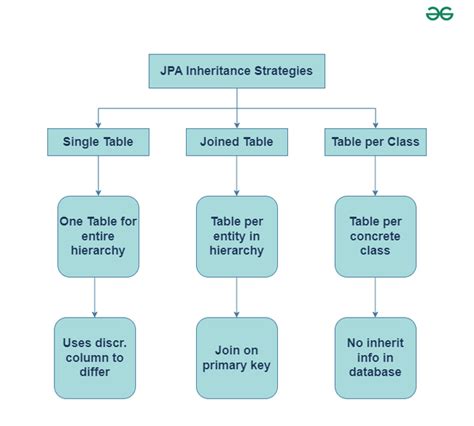 JPA Inheritance Strategies

Single Table

Joined Table

Table per Class

One Table for entire hierarchy

Table per entity in hierarchy

Table per concrete class

Uses discr. column to differ

Join on primary key

No inherit info in database